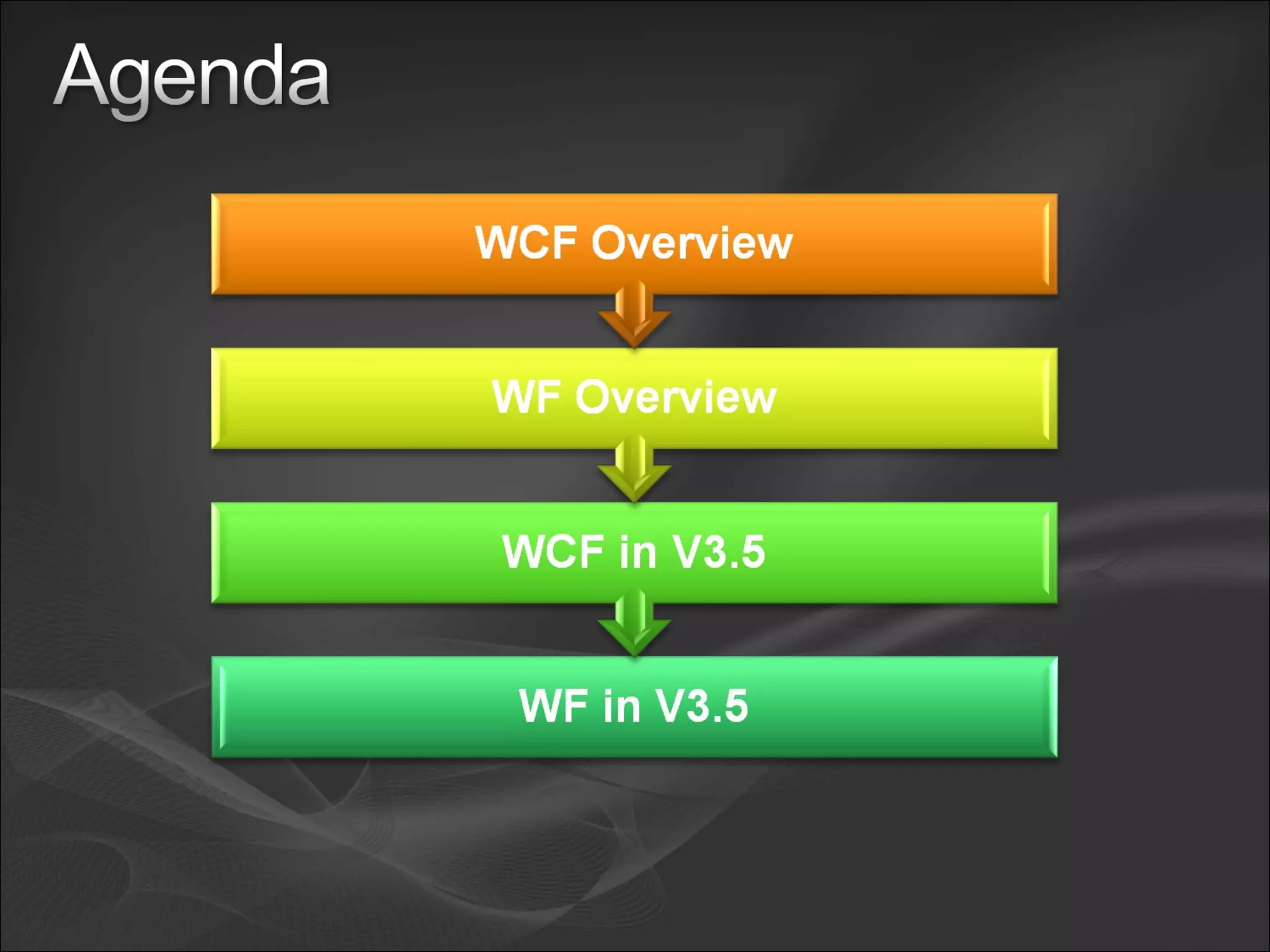 Agenda

WCF Overview

WF Overview

WCF in V3.5

WF in V3.5